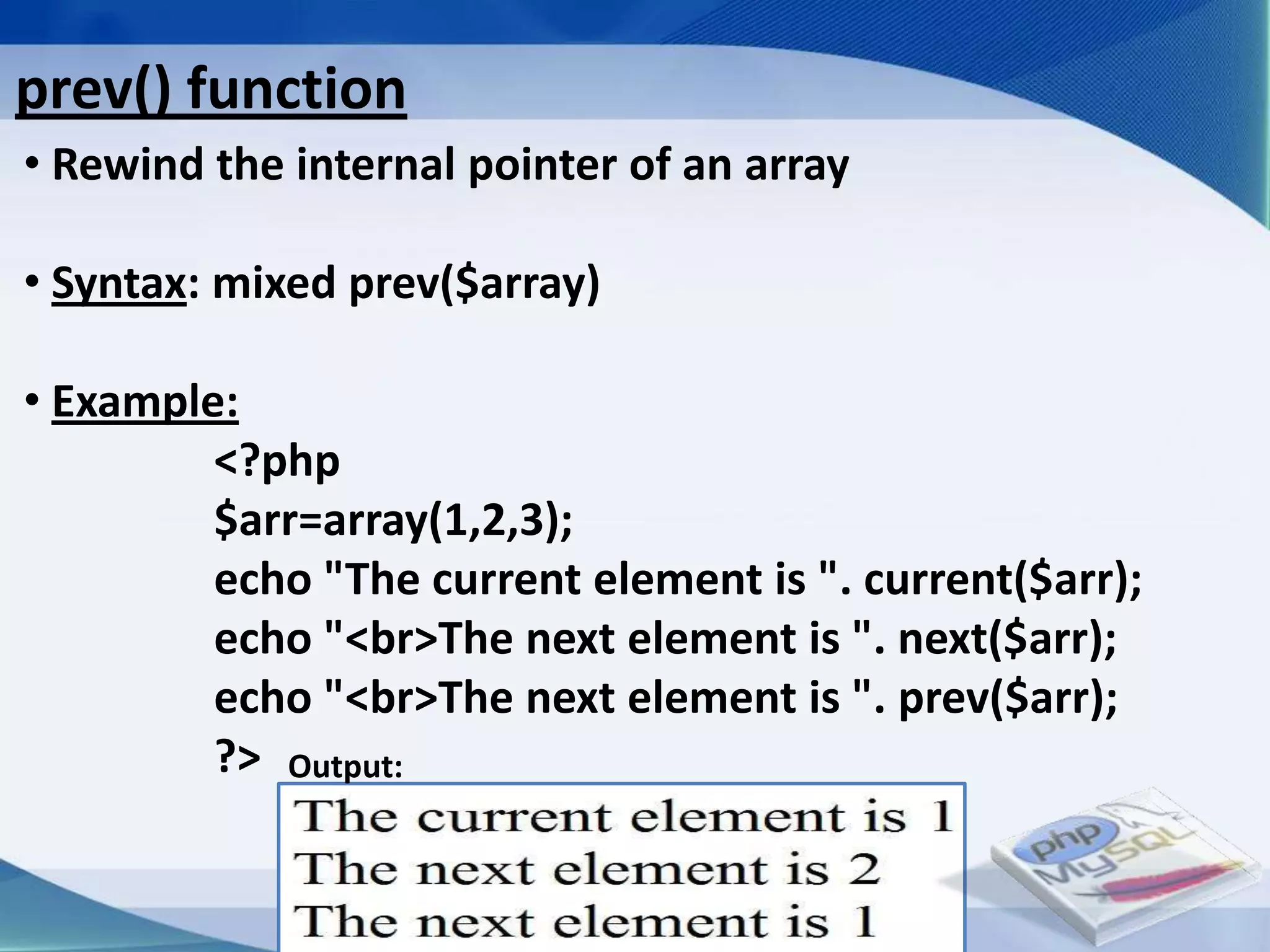 prev() function

• Rewind the internal pointer of an array

• Syntax: mixed prev($array)

• Example:

<?php
$arr=array(1,2,3);
echo "The current element is ". current($arr);
echo "<br>The next element is ". next($arr);
echo "<br>The next element is ". prev($arr);
?>

Output:

The current element is 1
The next element is 2
The next element is 1

php
MySQL